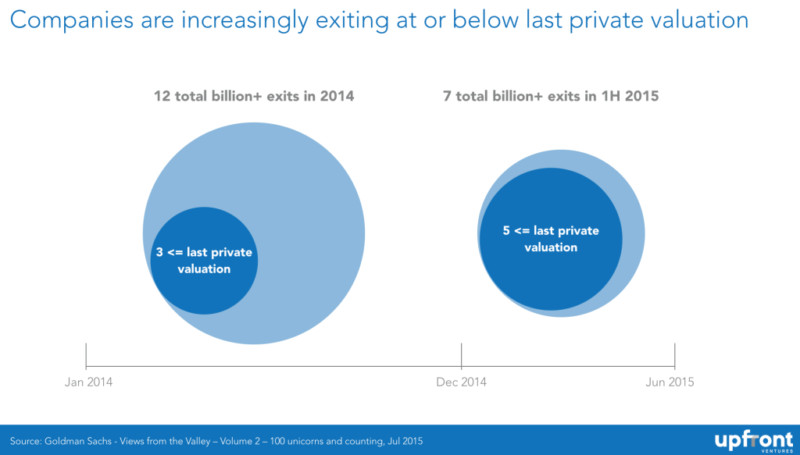 Companies are increasingly exiting at or below last private valuation

12 total billion+ exits in 2014

3 <= last private valuation

7 total billion+ exits in 1H 2015

5 <= last private valuation

Jan 2014

Dec 2014

Jun 2015

Source: Goldman Sachs - Views from the Valley – Volume 2 – 100 unicorns and counting, Jul 2015

upfront VENTURES